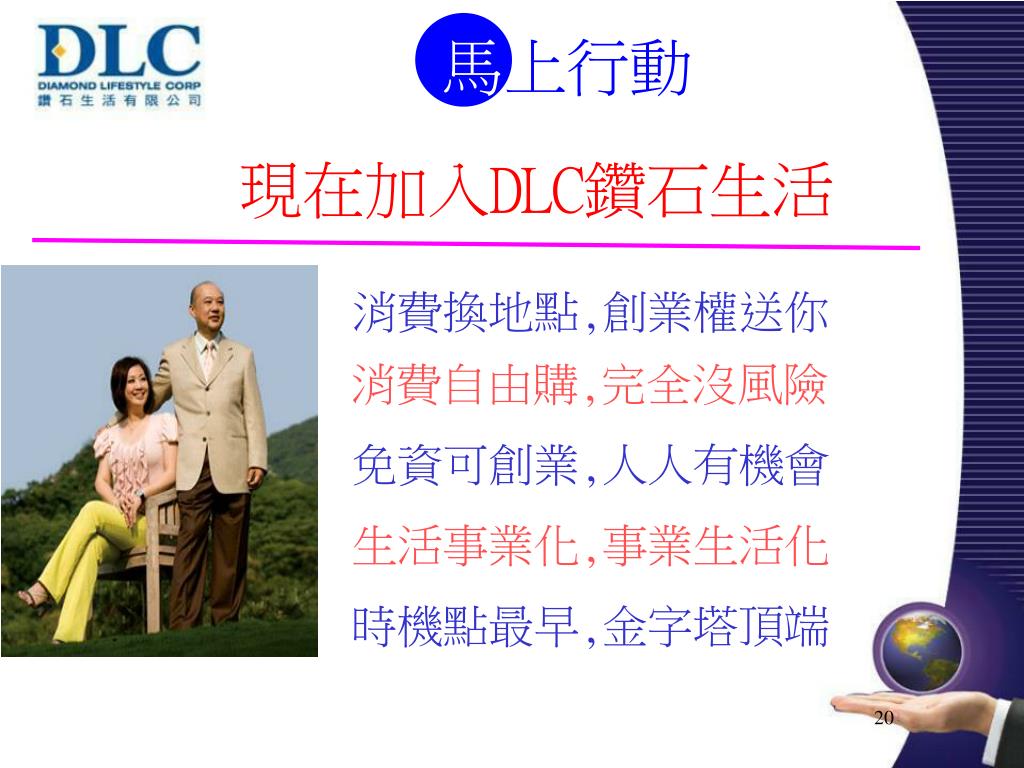 DLC
DIAMOND LIFESTYLE CORP
鑽石生活有限公司

馬上行動

現在加入DLC鑽石生活

消費換地點,創業權送你
消費自由購,完全沒風險
免資可創業,人人有機會
生活事業化,事業生活化
時機點最早,金字塔頂端

20